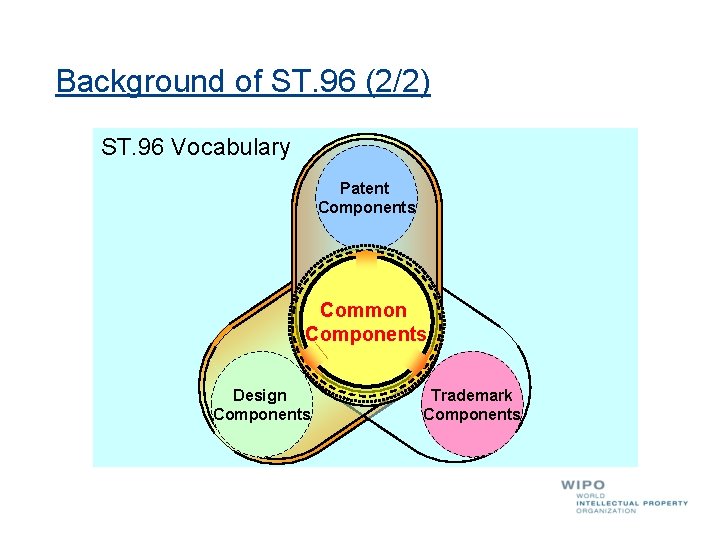 Background of ST.96 (2/2)

ST.96 Vocabulary

Patent Components

Common Components

Design Components

Trademark Components

WIPO
WORLD
INTELLECTUAL PROPERTY
ORGANIZATION